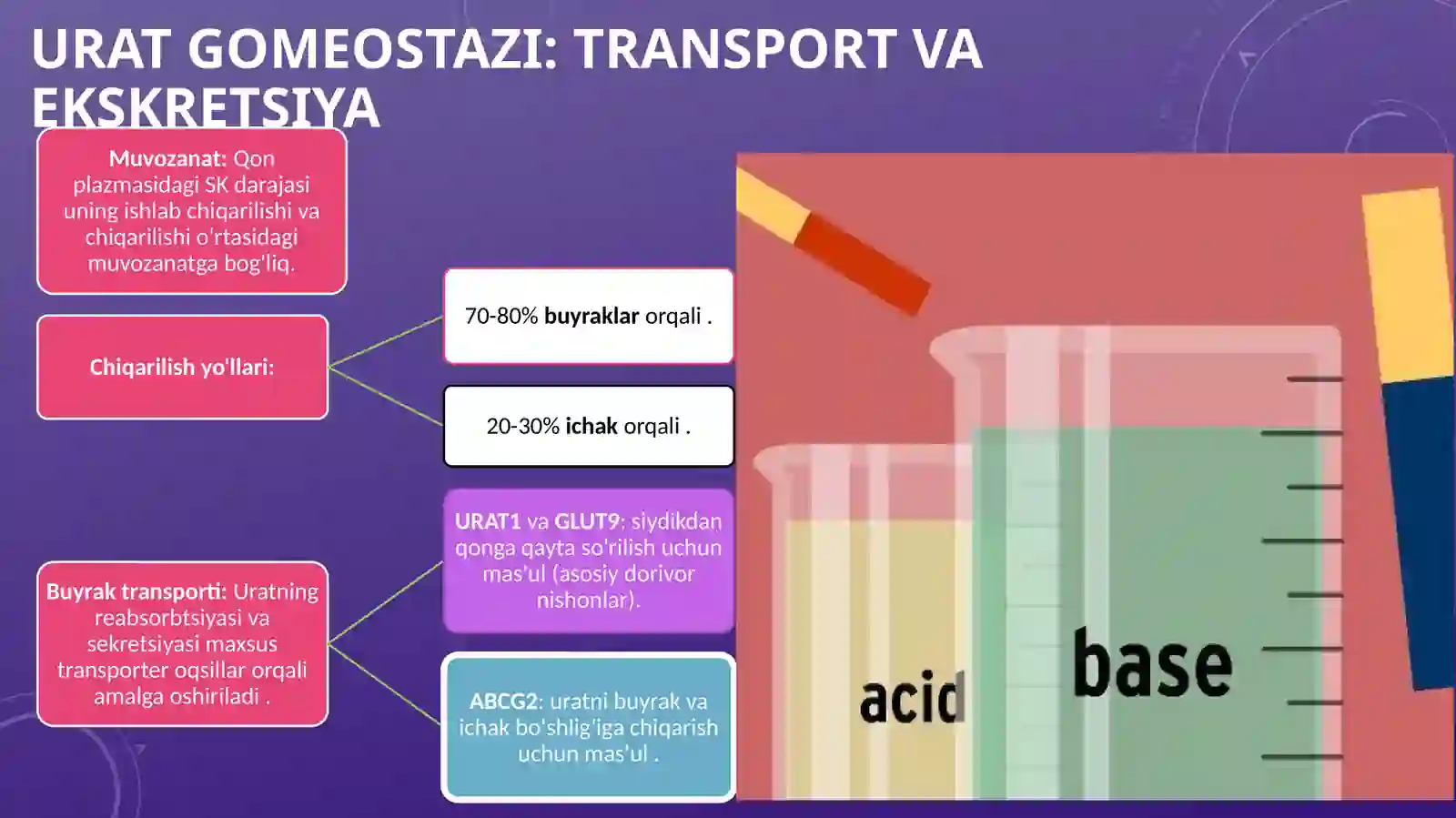 URAT GOMEOSTAZI: TRANSPORT VA EKSKRETSIYA

Muvozanat: Qon plazmasidagi SK darajasi uning ishlab chiqarilishi va chiqarilishi o'rtasidagi muvozanatga bog'liq.

Chiqarilish yo'llari:

70-80% buyraklar orqali .

20-30% ichak orqali .

Buyrak transporti: Uratning reabsorbtsiyasi va sekretsiyasi maxsus transporter oqsillar orqali amalga oshiriladi .

URAT1 va GLUT9: siydikdan qonga qayta so'rilish uchun mas'ul (asosiy dorivor nishonlar).

ABCG2: uratni buyrak va ichak bo'shlig'iga chiqarish uchun mas'ul .

acid

base